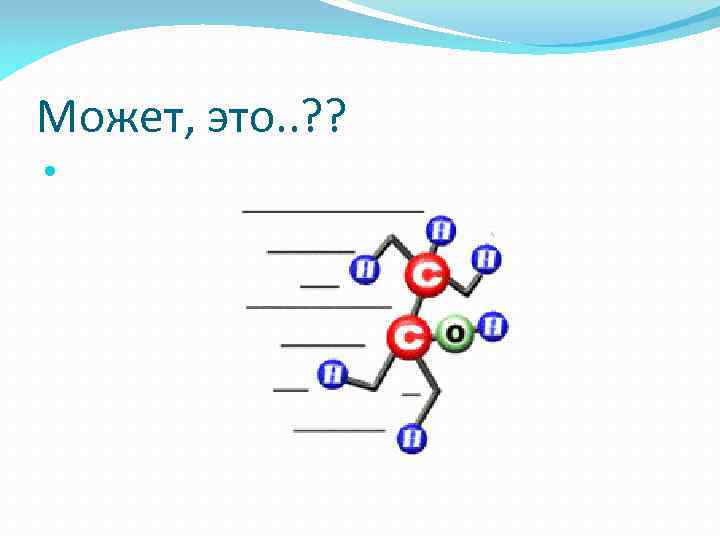 Может, это..??

H
H
H
C
C
O
H
H
H